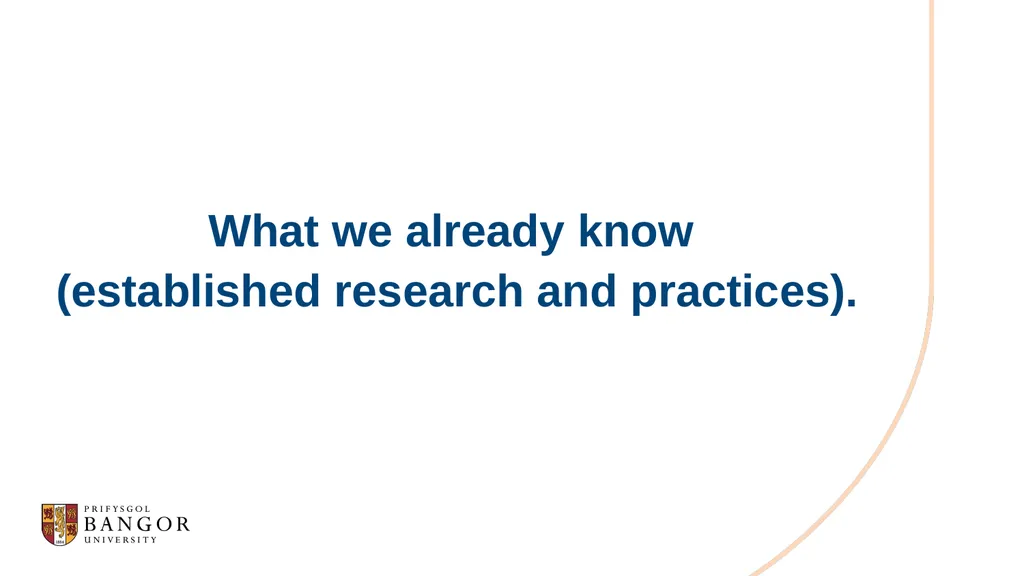 What we already know
(established research and practices).

PRIFYSGOL
BANGOR
UNIVERSITY